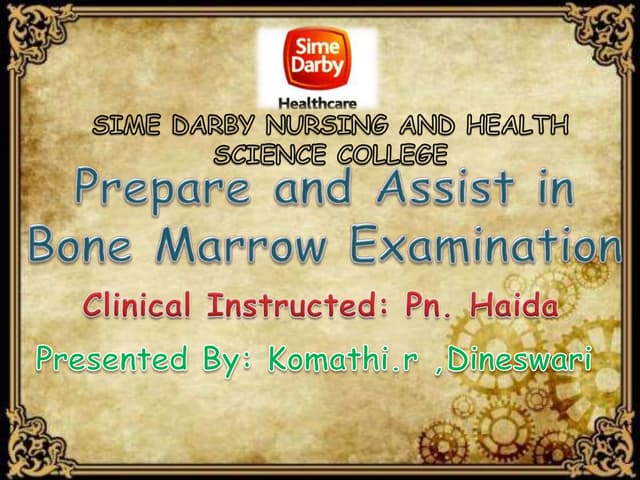 Sime Darby
Healthcare

SIME DARBY NURSING AND HEALTH SCIENCE COLLEGE

Prepare and Assist in Bone Marrow Examination

Clinical Instructed: Pn. Haida

Presented By: Komathi.r ,Dineswari